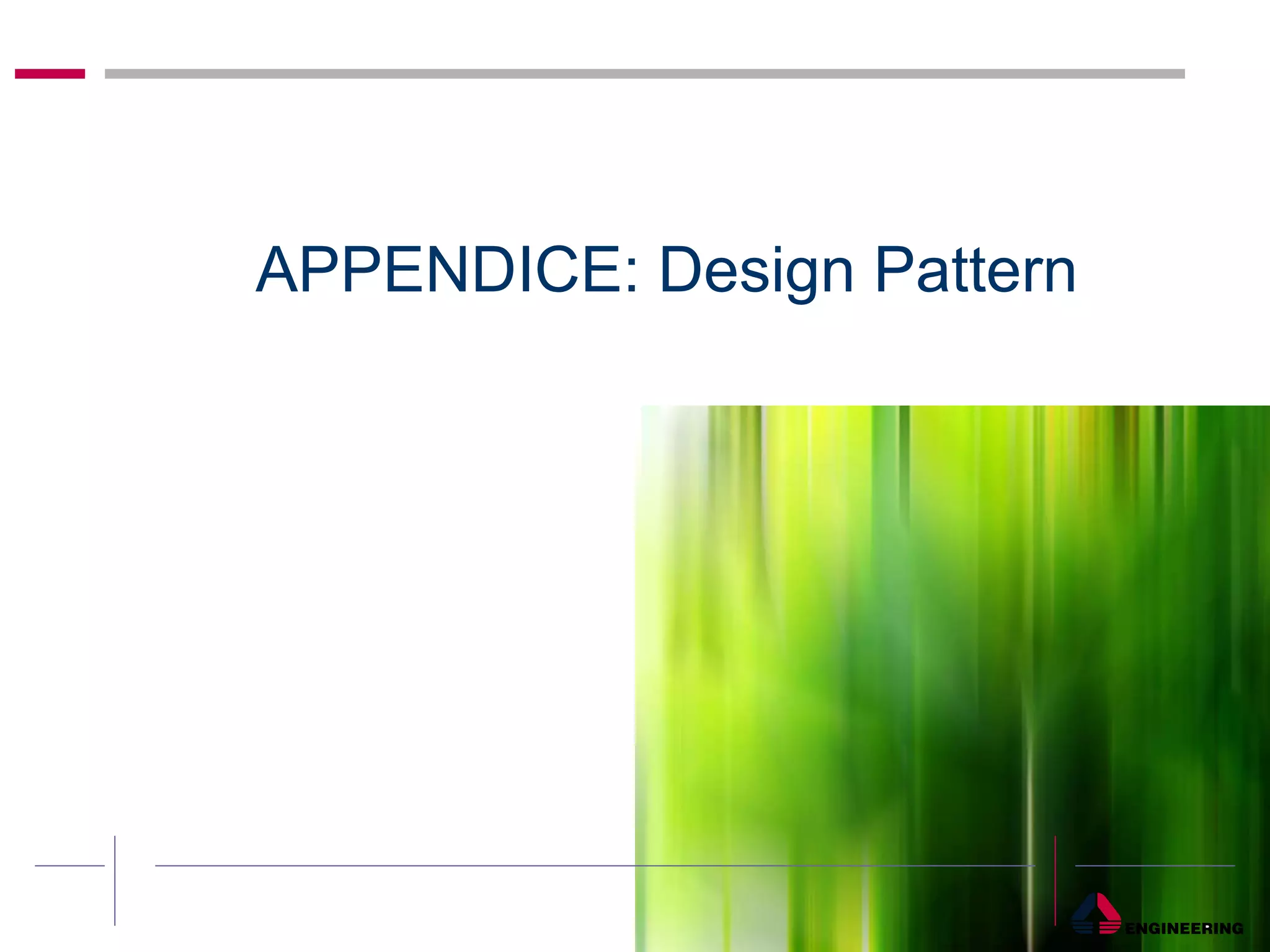 APPENDICE: Design Pattern

ENGINEERING